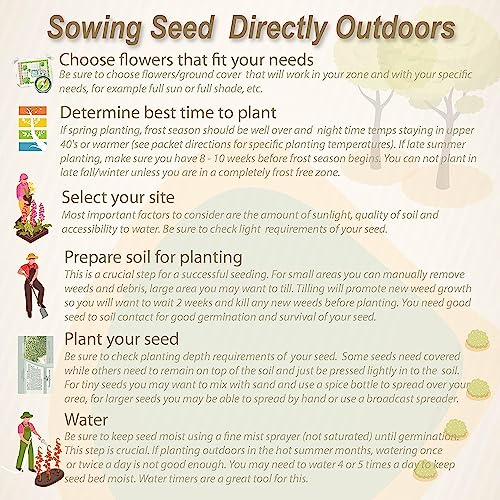 Sowing Seed Directly Outdoors

Choose flowers that fit your needs
Be sure to choose flowers/ground cover that will work in your zone and with your specific needs, for example full sun or full shade, etc.

Determine best time to plant
If spring planting, frost season should be well over and night time temps staying in upper 40's or warmer (see packet directions for specific planting temperatures). If late summer planting, make sure you have 8 - 10 weeks before frost season begins. You can not plant in late fall/winter unless you are in a completely frost free zone.

Select your site
Most important factors to consider are the amount of sunlight, quality of soil and accessibility to water. Be sure to check light requirements of your seed.

Prepare soil for planting
This is a crucial step for a successful seeding. For small areas you can manually remove weeds and debris, large area you may want to till. Tilling will promote new weed growth so you will want to wait 2 weeks and kill any new weeds before planting. You need good seed to soil contact for good germination and survival of your seed.

Plant your seed
Be sure to check planting depth requirements of your seed. Some seeds need covered while others need to remain on top of the soil and just be pressed lightly in to the soil. For tiny seeds you may want to mix with sand and use a spice bottle to spread over your area, for larger seeds you may be able to spread by hand or use a broadcast spreader.

Water
Be sure to keep seed moist using a fine mist sprayer (not saturated) until germination. This step is crucial. If planting outdoors in the hot summer months, watering once or twice a day is not good enough. You may need to water 4 or 5 times a day to keep seed bed moist. Water timers are a great tool for this.